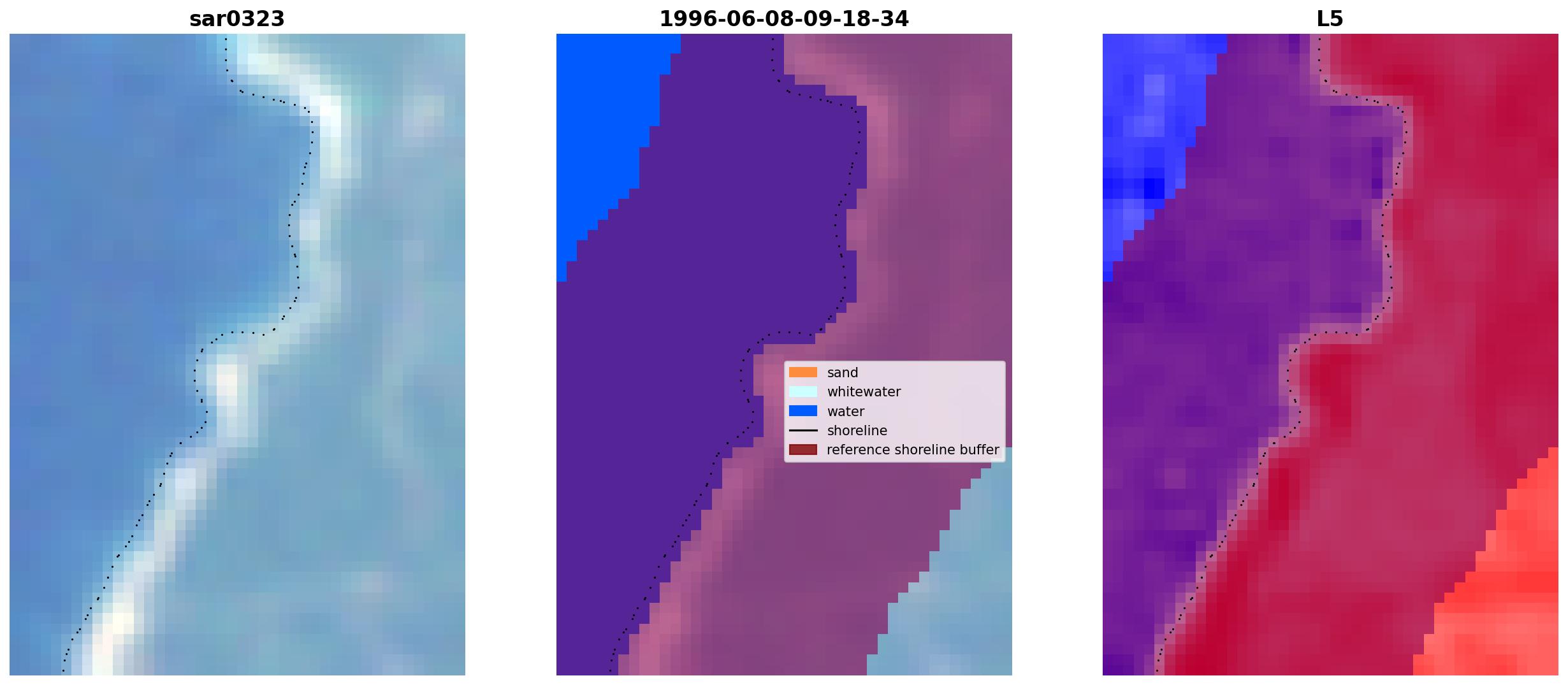 sar0323

1996-06-08-09-18-34

sand
whitewater
water
shoreline
reference shoreline buffer

L5